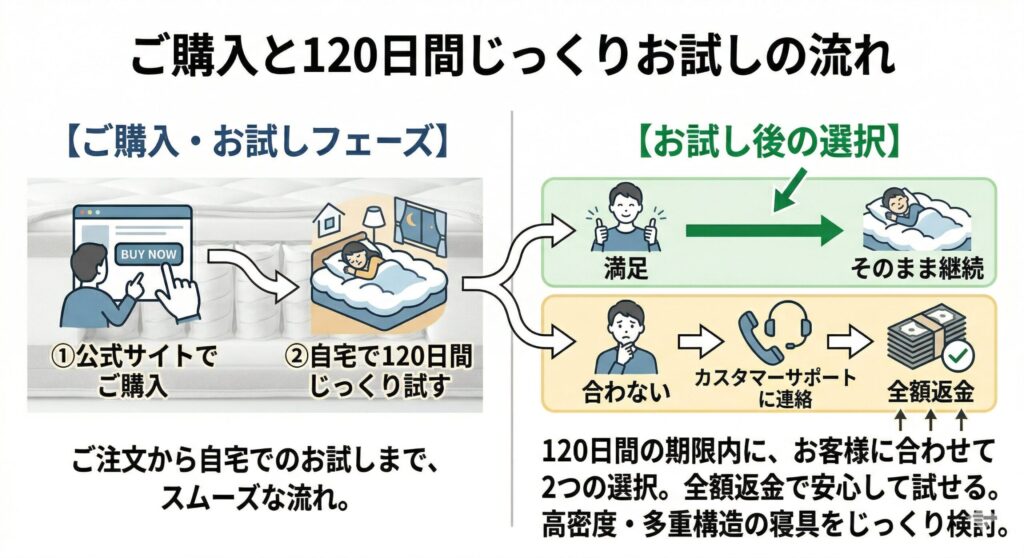 ご購入と120日間じっくりお試しの流れ

【ご購入・お試しフェーズ】

BUY NOW

①公式サイトでご購入

②自宅で120日間じっくり試す

ご注文から自宅でのお試しまで、スムーズな流れ。

【お試し後の選択】

満足

そのまま継続

合わない

カスタマーサポートに連絡

全額返金

120日間の期限内に、お客様に合わせて2つの選択。全額返金で安心して試せる。高密度・多重構造の寝具をじっくり検討。